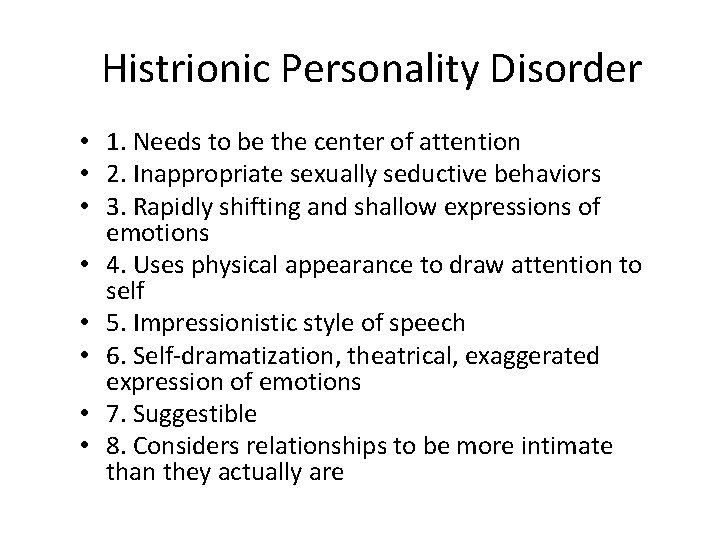 Histrionic Personality Disorder

• 1. Needs to be the center of attention
• 2. Inappropriate sexually seductive behaviors
• 3. Rapidly shifting and shallow expressions of emotions
• 4. Uses physical appearance to draw attention to self
• 5. Impressionistic style of speech
• 6. Self-dramatization, theatrical, exaggerated expression of emotions
• 7. Suggestible
• 8. Considers relationships to be more intimate than they actually are